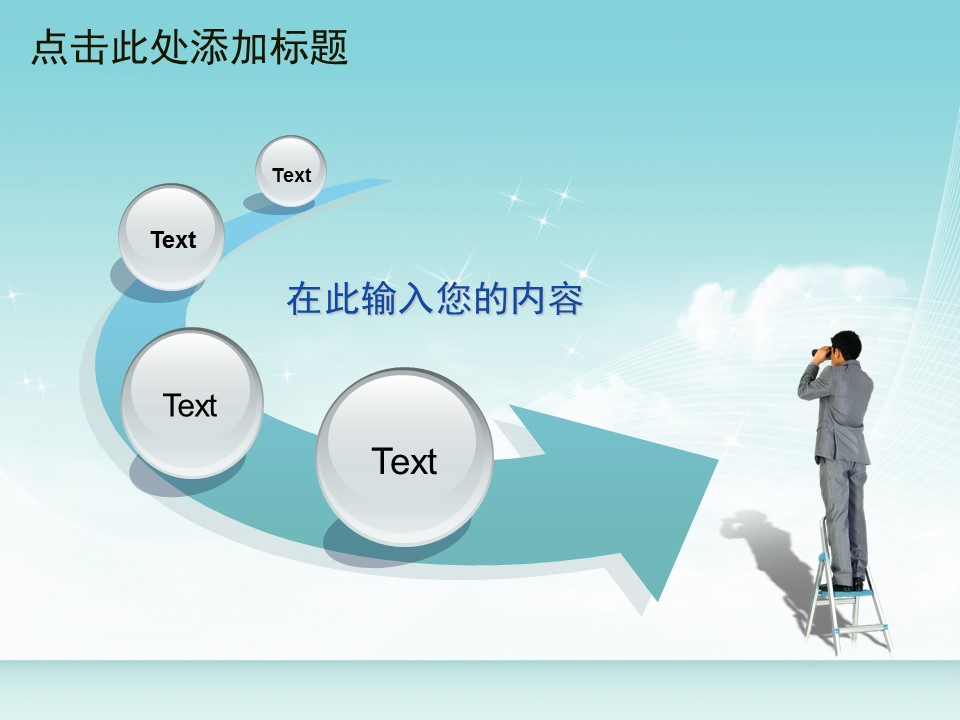 点击此处添加标题

Text

Text

在此输入您的内容

Text

Text